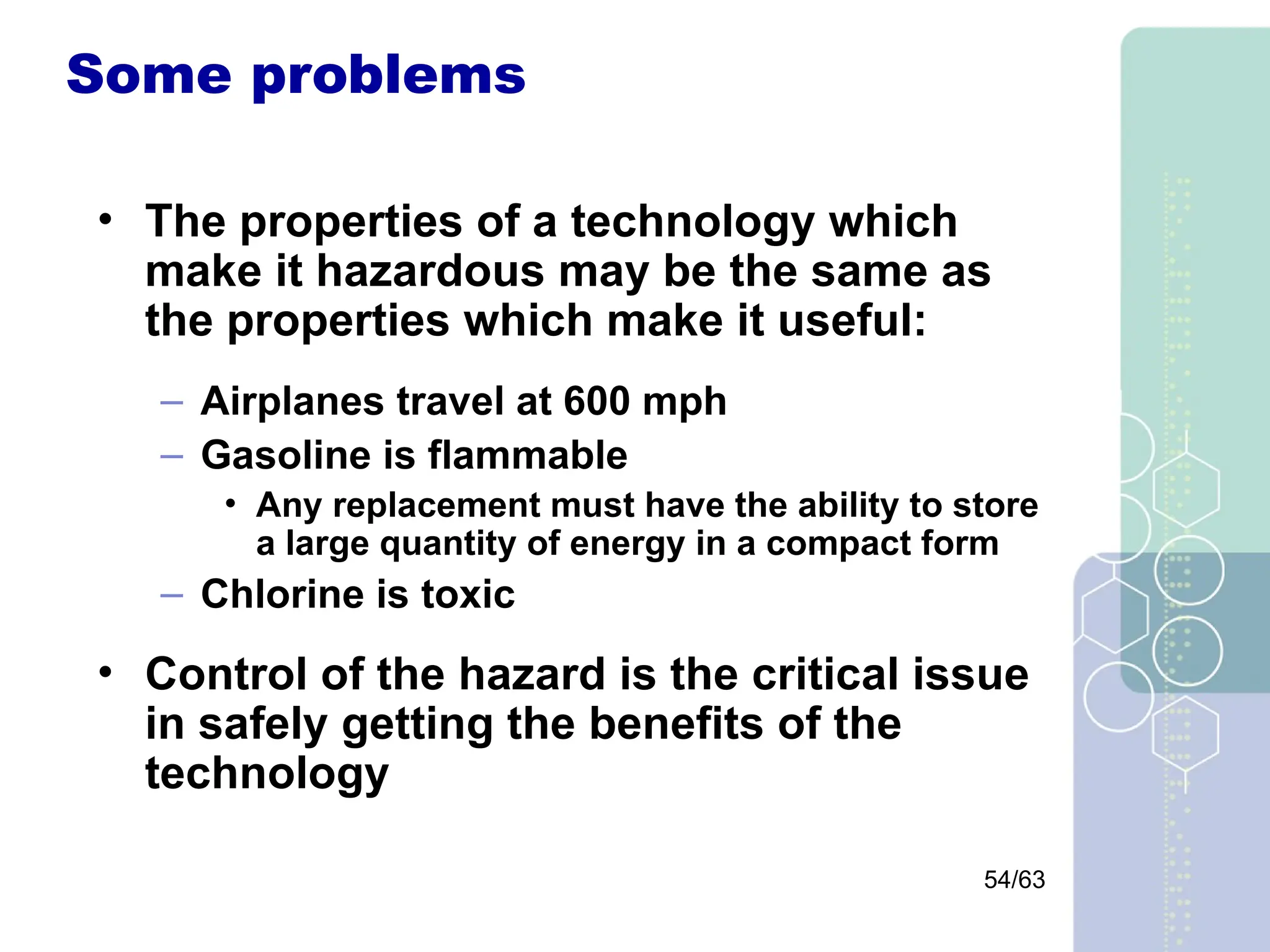 Some problems

• The properties of a technology which make it hazardous may be the same as the properties which make it useful:

– Airplanes travel at 600 mph
– Gasoline is flammable
  • Any replacement must have the ability to store a large quantity of energy in a compact form
– Chlorine is toxic

• Control of the hazard is the critical issue in safely getting the benefits of the technology

54/63